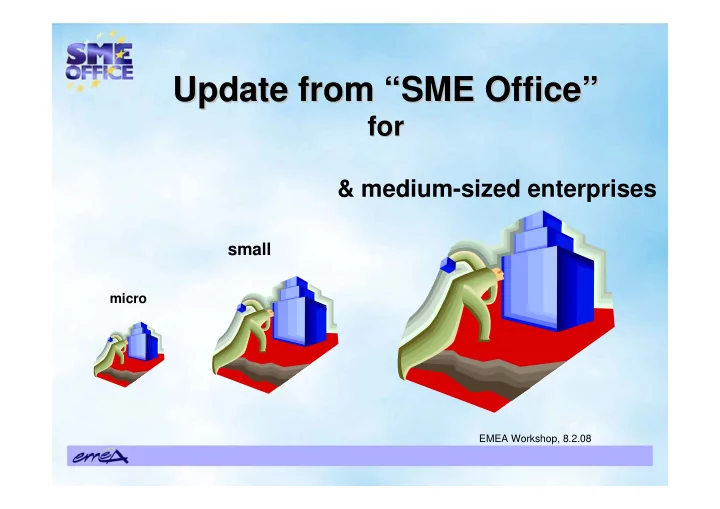 SME OFFICE

Update from “SME Office”
for

& medium-sized enterprises

small

micro

EMEA Workshop, 8.2.08

emea